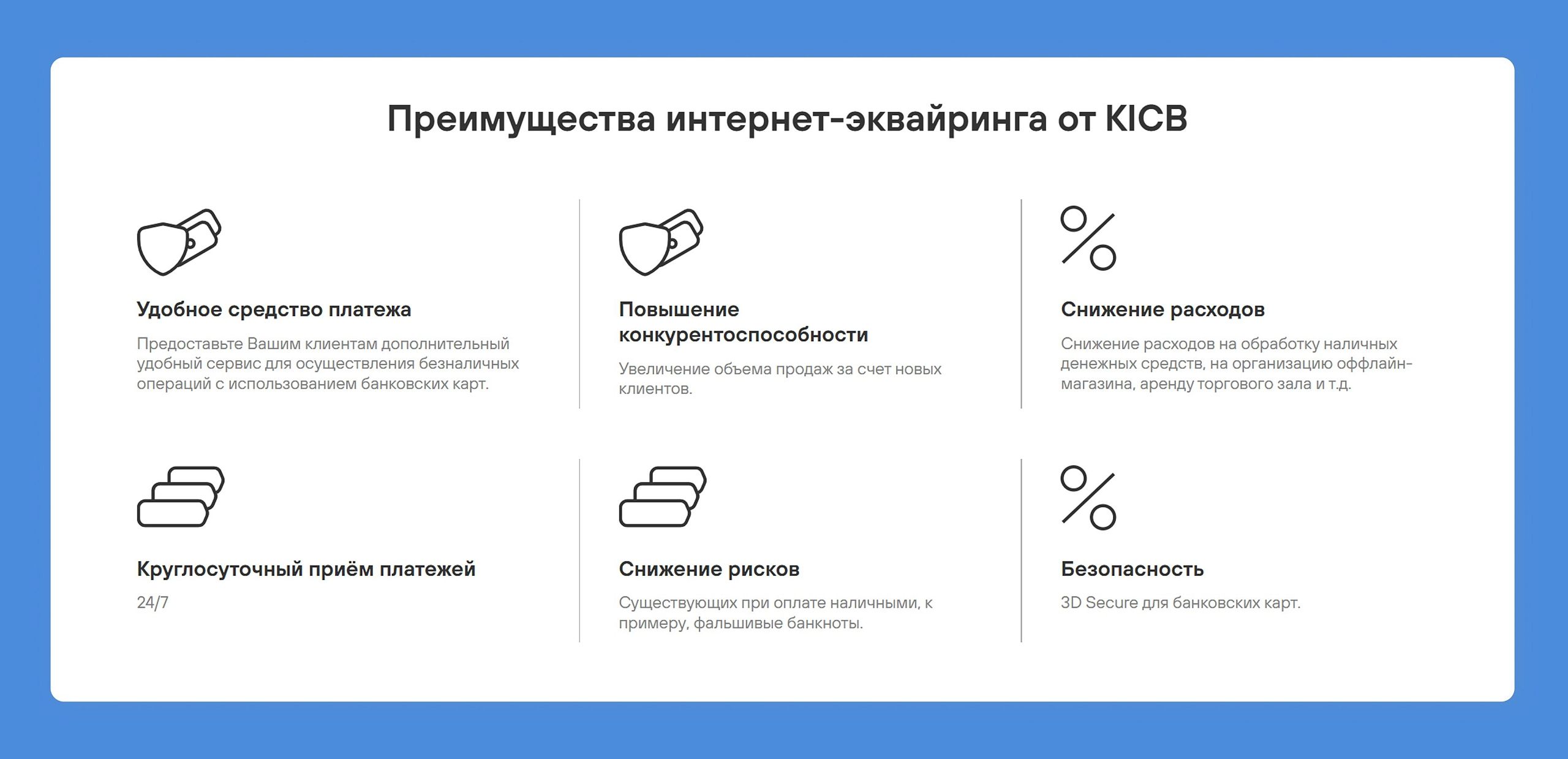 Преимущества интернет-эквайринга от KICB

Удобное средство платежа

Предоставьте Вашим клиентам дополнительный удобный сервис для осуществления безналичных операций с использованием банковских карт.

Повышение конкурентоспособности

Увеличение объема продаж за счет новых клиентов.

Снижение расходов

Снижение расходов на обработку наличных денежных средств, на организацию оффлайн-магазина, аренду торгового зала и т.д.

Круглосуточный приём платежей

24/7

Снижение рисков

Существующих при оплате наличными, к примеру, фальшивые банкноты.

Безопасность

3D Secure для банковских карт.